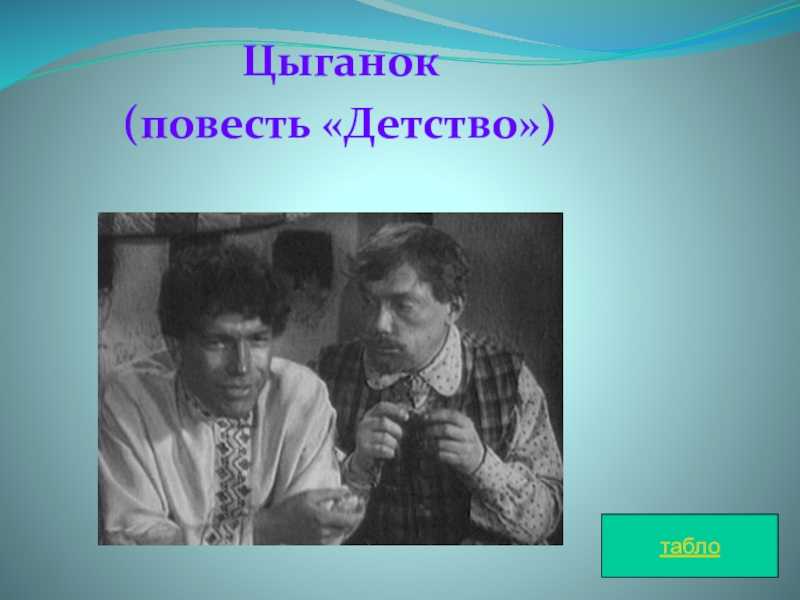 Цыганок
(повесть «Детство»)

табло